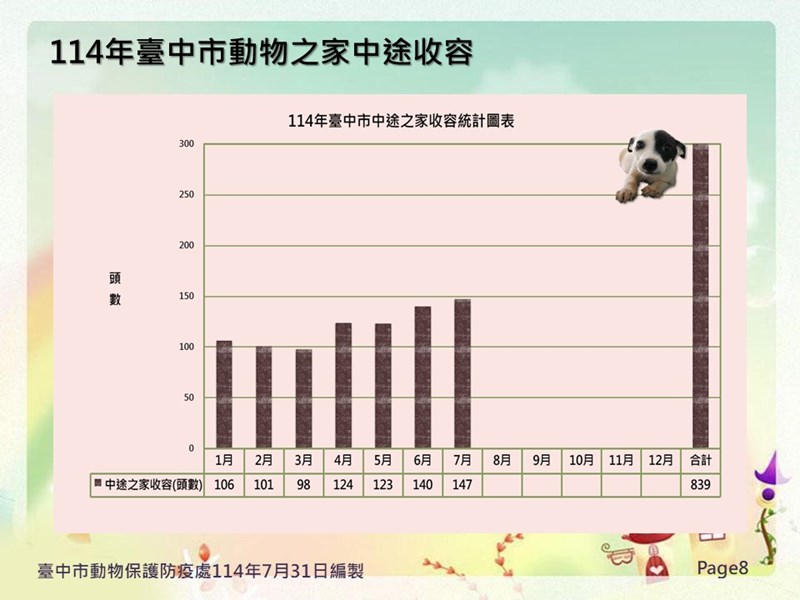 114年臺中市動物之家中途收容

114年臺中市中途之家收容統計圖表

頭數

300
250
200
150
100
50
0

|  | 1月 | 2月 | 3月 | 4月 | 5月 | 6月 | 7月 | 8月 | 9月 | 10月 | 11月 | 12月 | 合計 |
|---|---|---|---|---|---|---|---|---|---|---|---|---|---|
| 中途之家收容(頭數) | 106 | 101 | 98 | 124 | 123 | 140 | 147 |  |  |  |  |  | 839 |

臺中市動物保護防疫處114年7月31日編製

Page8